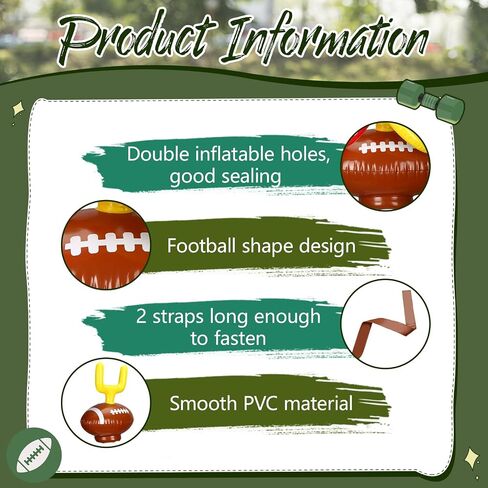 Product Information

Double inflatable holes, good sealing

Football shape design

2 straps long enough to fasten

Smooth PVC material